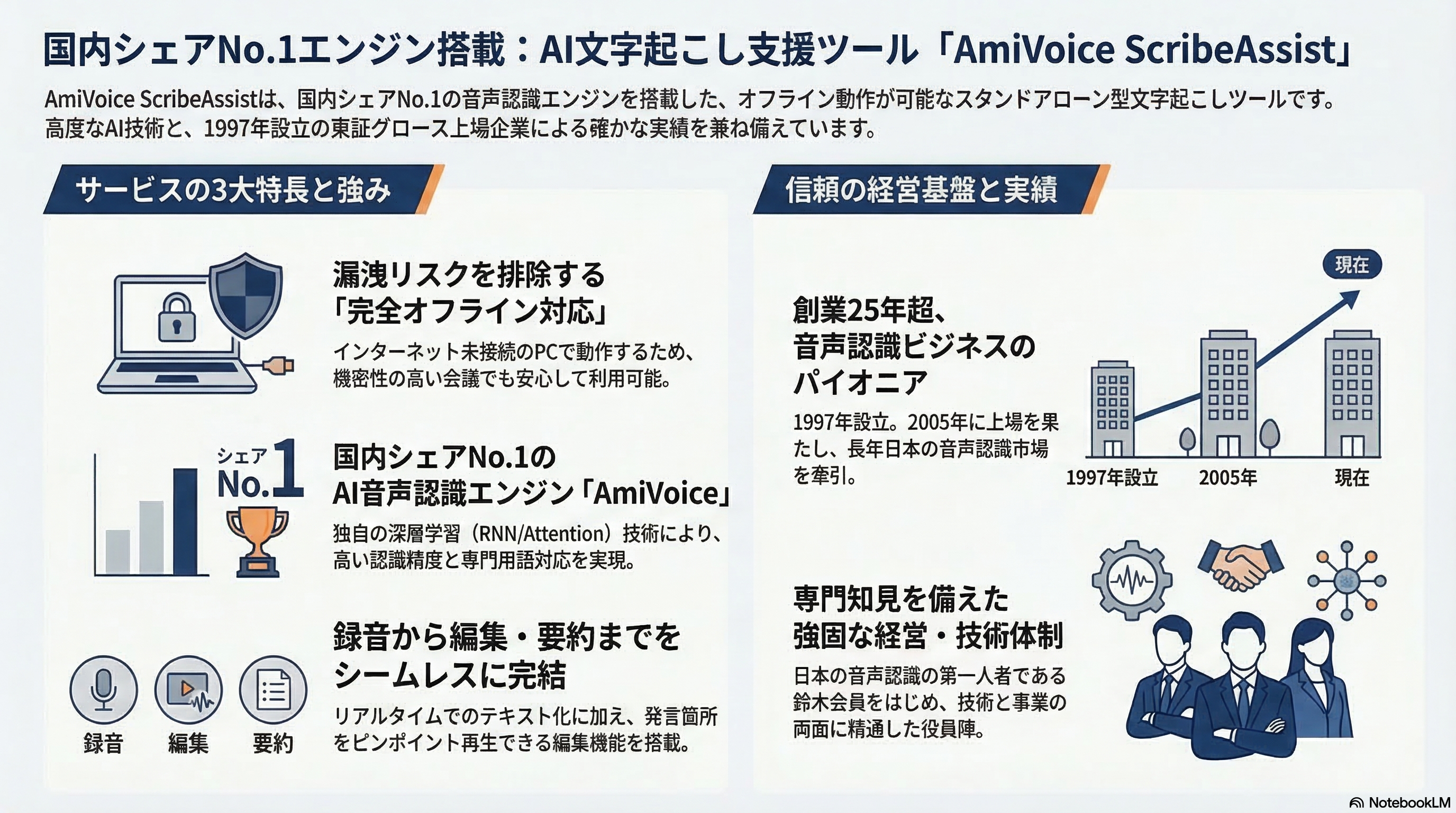 国内シェアNo.1エンジン搭載：AI文字起こし支援ツール「AmiVoice ScribeAssist」

AmiVoice ScribeAssistは、国内シェアNo.1の音声認識エンジンを搭載した、オフライン動作が可能なスタンドアローン型文字起こしツールです。高度なAI技術と、1997年設立の東証グロース上場企業による確かな実績を兼ね備えています。

サービスの3大特長と強み

漏洩リスクを排除する「完全オフライン対応」

インターネット未接続のPCで動作するため、機密性の高い会議でも安心して利用可能。

シェア No.1

国内シェアNo.1のAI音声認識エンジン「AmiVoice」

独自の深層学習（RNN/Attention）技術により、高い認識精度と専門用語対応を実現。

録音 編集 要約

録音から編集・要約までをシームレスに完結

リアルタイムでのテキスト化に加え、発言箇所をピンポイント再生できる編集機能を搭載。

信頼の経営基盤と実績

創業25年超、音声認識ビジネスのパイオニア

1997年設立。2005年に上場を果たし、長年日本の音声認識市場を牽引。

現在

1997年設立 2005年 現在

専門知見を備えた強固な経営・技術体制

日本の音声認識の第一人者である鈴木会員をはじめ、技術と事業の両面に精通した役員陣。

NotebookLM